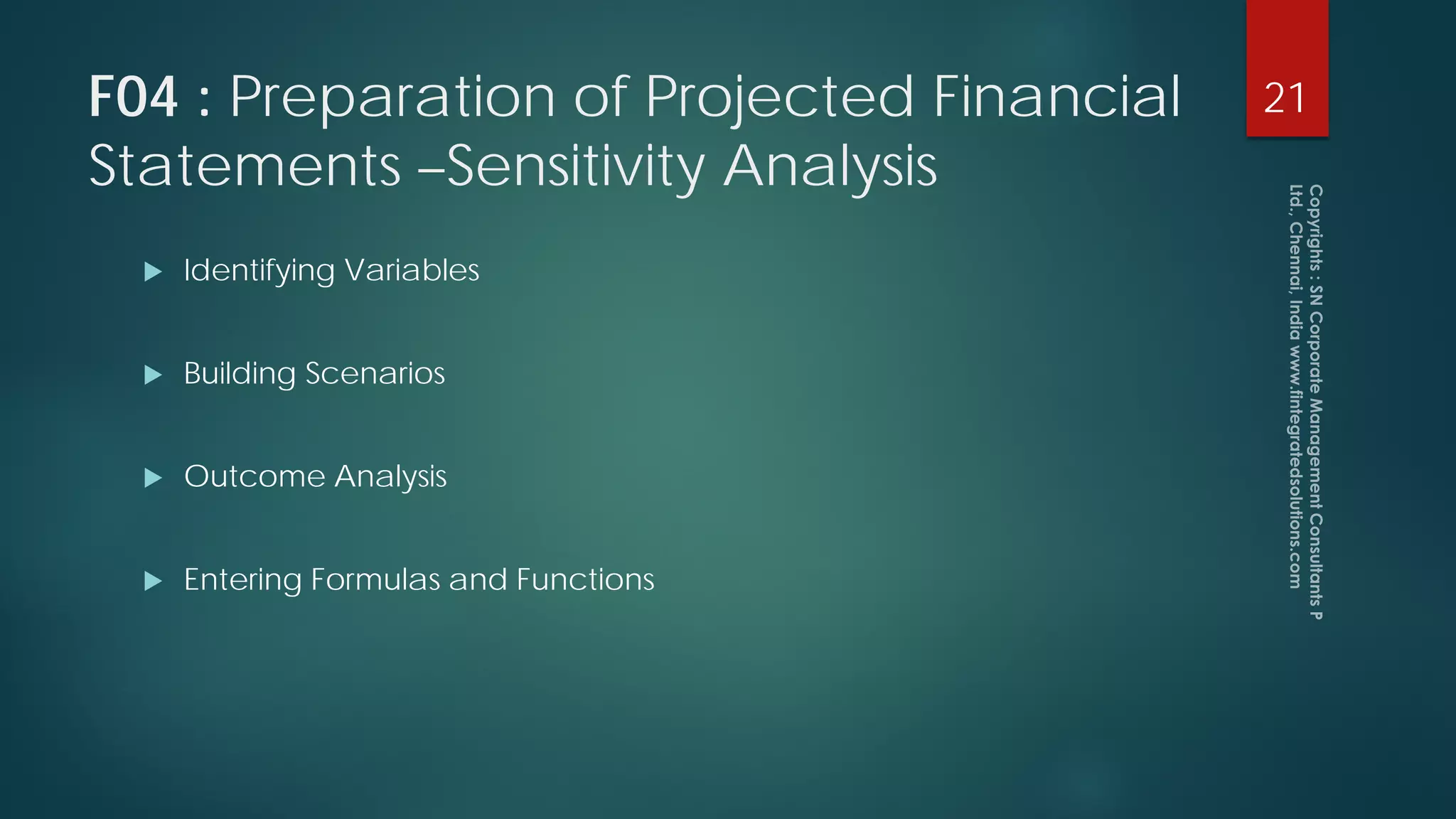 F04 : Preparation of Projected Financial Statements –Sensitivity Analysis

21

Identifying Variables

Building Scenarios

Outcome Analysis

Entering Formulas and Functions

Copyrights : SN Corporate Management Consultants P Ltd., Chennai, India www.fintegratedsolutions.com